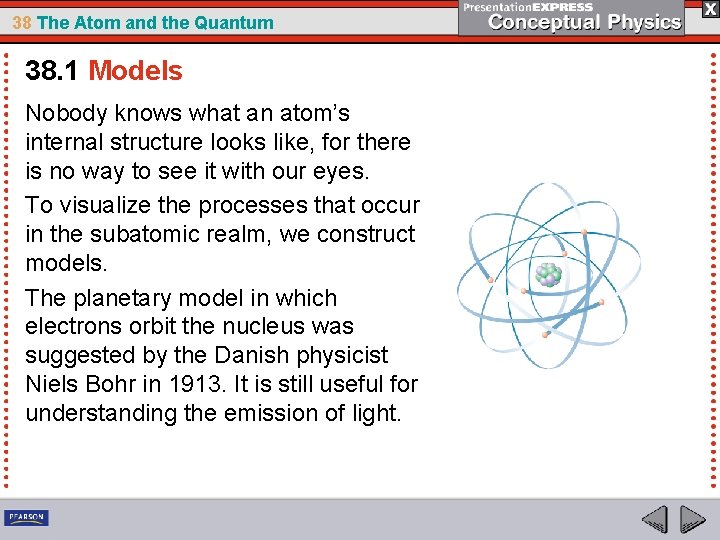 38 The Atom and the Quantum

PresentationEXPRESS Conceptual Physics

X

38.1 Models

Nobody knows what an atom's internal structure looks like, for there is no way to see it with our eyes.

To visualize the processes that occur in the subatomic realm, we construct models.

The planetary model in which electrons orbit the nucleus was suggested by the Danish physicist Niels Bohr in 1913. It is still useful for understanding the emission of light.

PEARSON